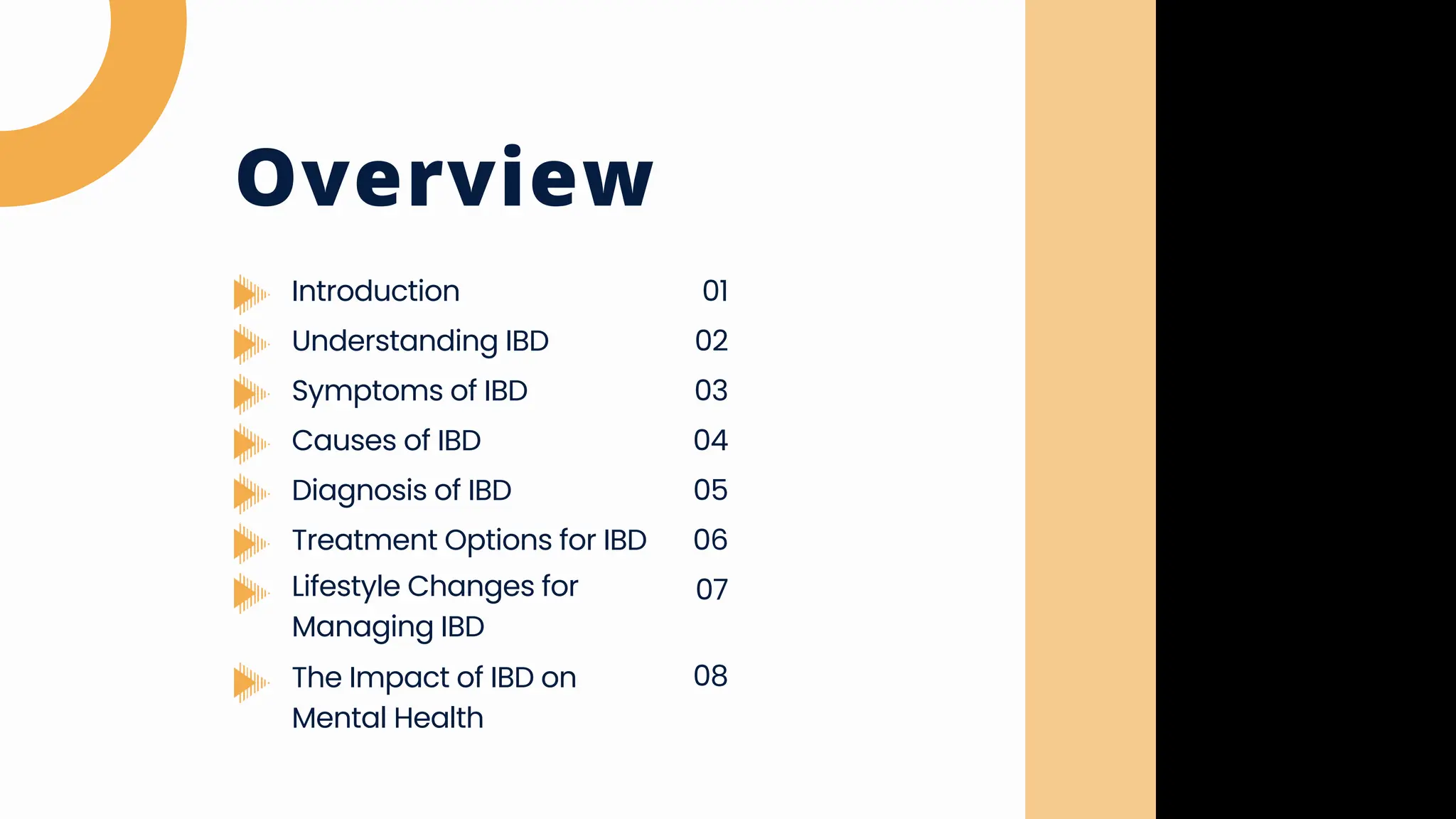 Overview

Introduction 01

Understanding IBD 02

Symptoms of IBD 03

Causes of IBD 04

Diagnosis of IBD 05

Treatment Options for IBD 06

Lifestyle Changes for Managing IBD 07

The Impact of IBD on Mental Health 08